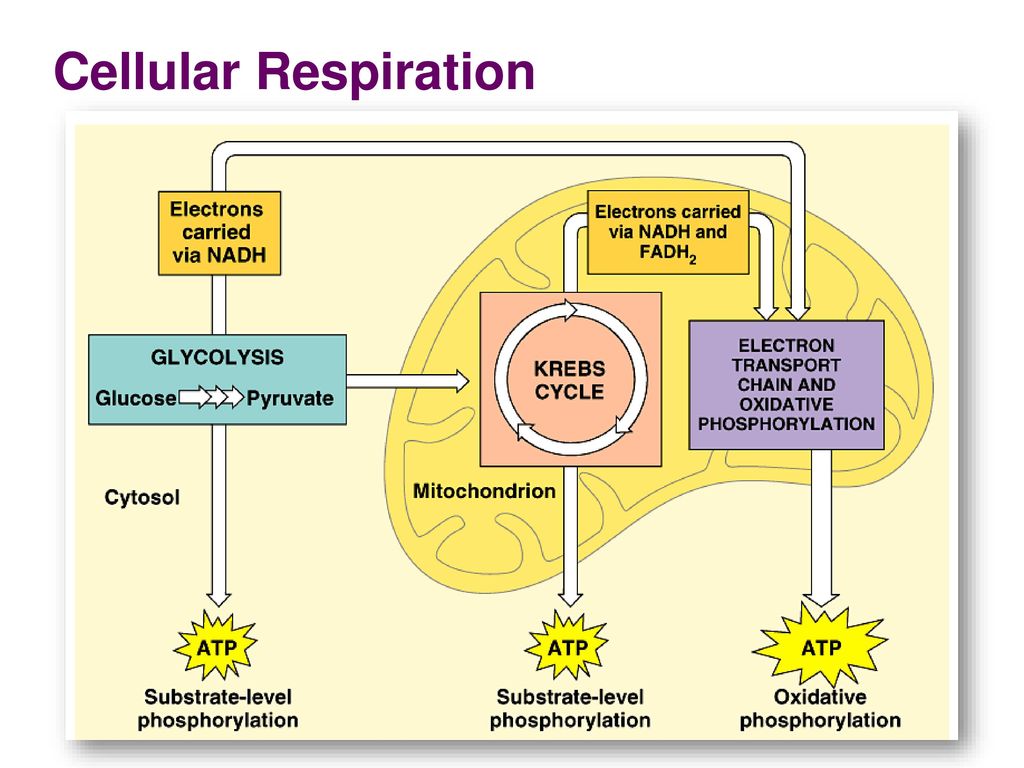 Cellular Respiration

Electrons carried via NADH

Electrons carried via NADH and $FADH_2$

GLYCOLYSIS

Glucose Pyruvate

KREBS CYCLE

ELECTRON TRANSPORT CHAIN AND OXIDATIVE PHOSPHORYLATION

Cytosol

Mitochondrion

ATP

Substrate-level phosphorylation

ATP

Substrate-level phosphorylation

ATP

Oxidative phosphorylation